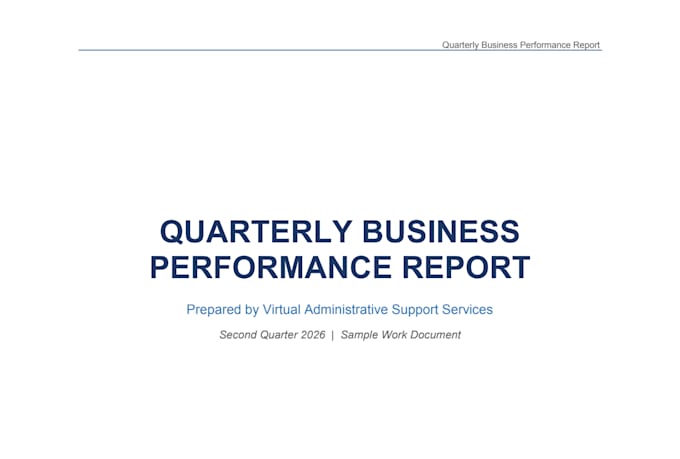 Quarterly Business Performance Report

QUARTERLY BUSINESS PERFORMANCE REPORT

Prepared by Virtual Administrative Support Services

Second Quarter 2026 | Sample Work Document